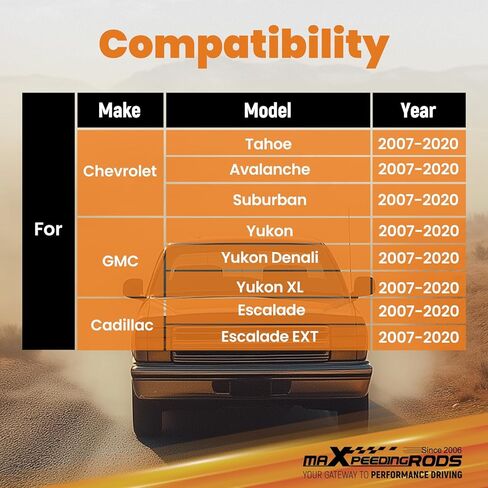 Compatibility

|  | Make | Model | Year |
|---|---|---|---|
| For | Chevrolet | Tahoe | 2007-2020 |
|  |  | Avalanche | 2007-2020 |
|  |  | Suburban | 2007-2020 |
|  | GMC | Yukon | 2007-2020 |
|  |  | Yukon Denali | 2007-2020 |
|  |  | Yukon XL | 2007-2020 |
|  | Cadillac | Escalade | 2007-2020 |
|  |  | Escalade EXT | 2007-2020 |

Since 2006
maXpeedingRODS
YOUR GATEWAY TO PERFORMANCE DRIVING